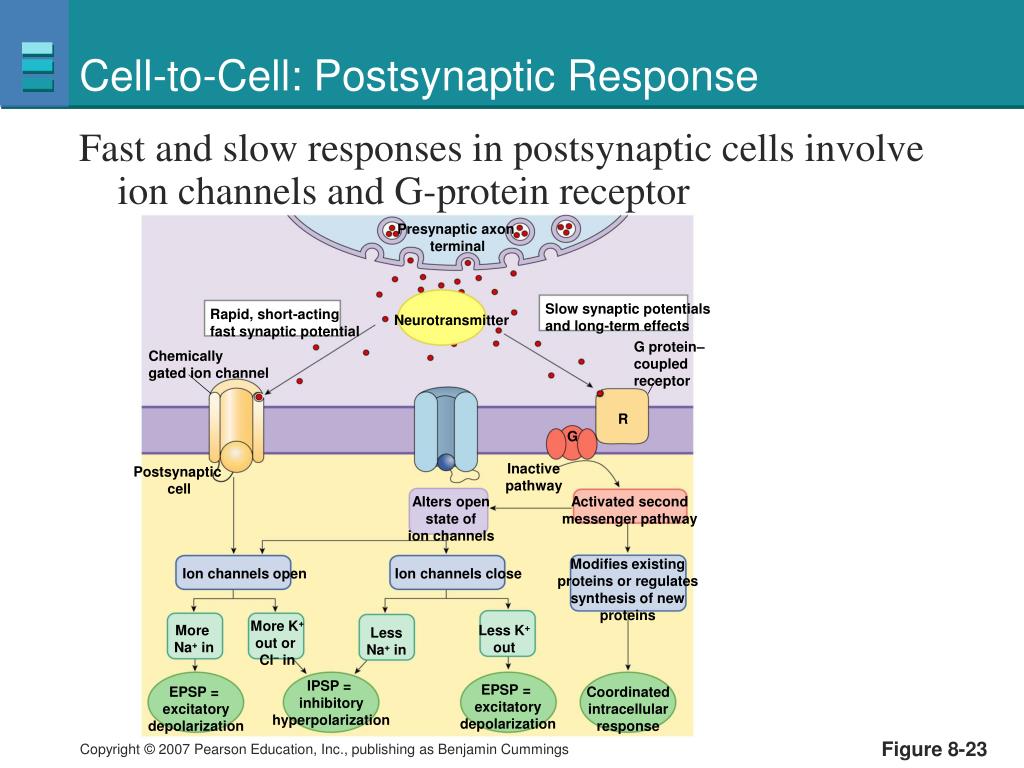 Cell-to-Cell: Postsynaptic Response

Fast and slow responses in postsynaptic cells involve ion channels and G-protein receptor

Presynaptic axon terminal

Rapid, short-acting fast synaptic potential

Neurotransmitter

Slow synaptic potentials and long-term effects

Chemically gated ion channel

G protein–coupled receptor

R

G

Postsynaptic cell

Inactive pathway

Alters open state of ion channels

Activated second messenger pathway

Ion channels open

Ion channels close

Modifies existing proteins or regulates synthesis of new proteins

More $Na^+$ in

More $K^+$ out or $Cl^-$ in

Less $Na^+$ in

Less $K^+$ out

EPSP = excitatory depolarization

IPSP = inhibitory hyperpolarization

EPSP = excitatory depolarization

Coordinated intracellular response

Copyright © 2007 Pearson Education, Inc., publishing as Benjamin Cummings

Figure 8-23